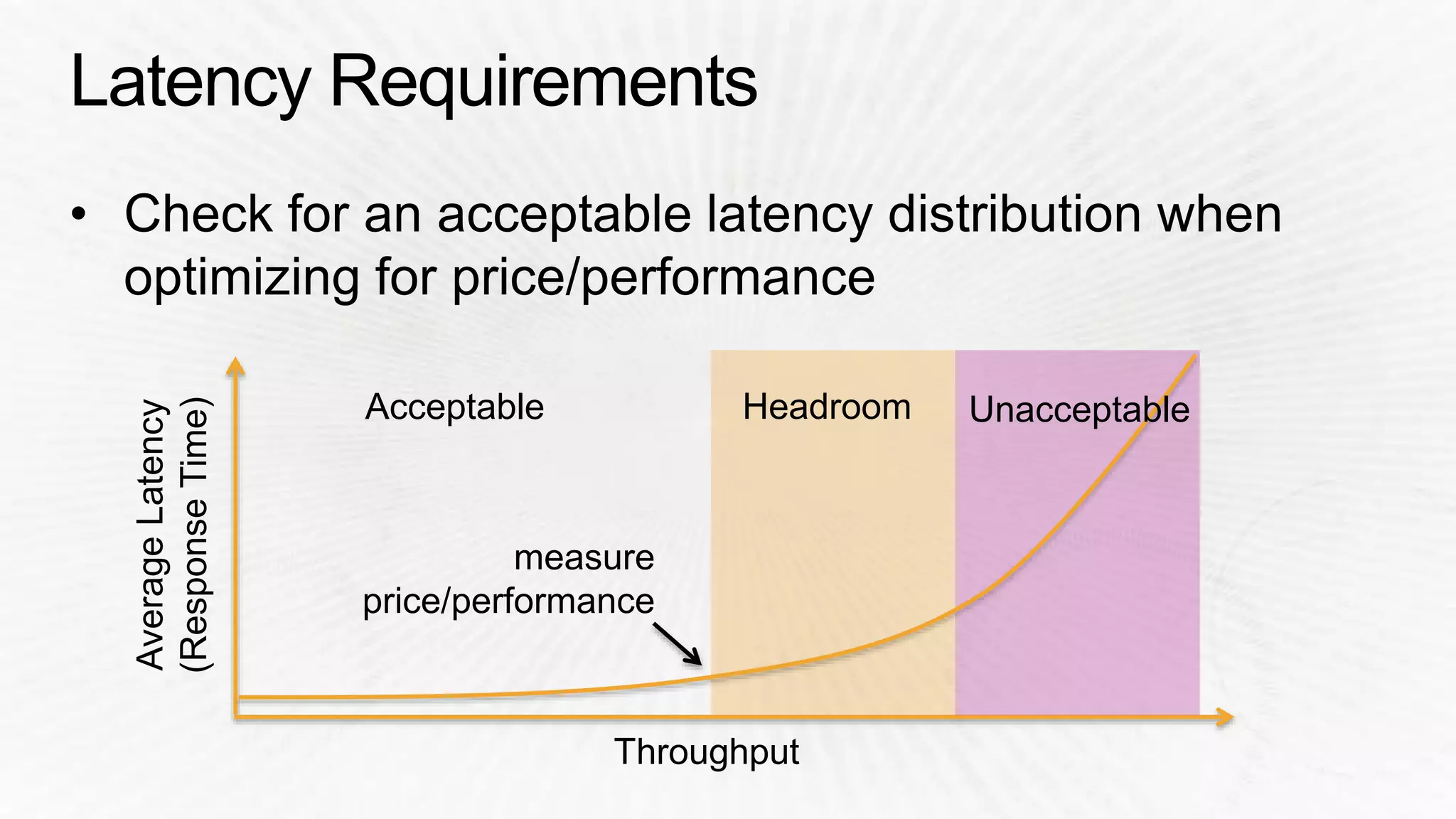 Latency Requirements

• Check for an acceptable latency distribution when optimizing for price/performance

Average Latency (Response Time)

Acceptable

Headroom

Unacceptable

measure price/performance

Throughput